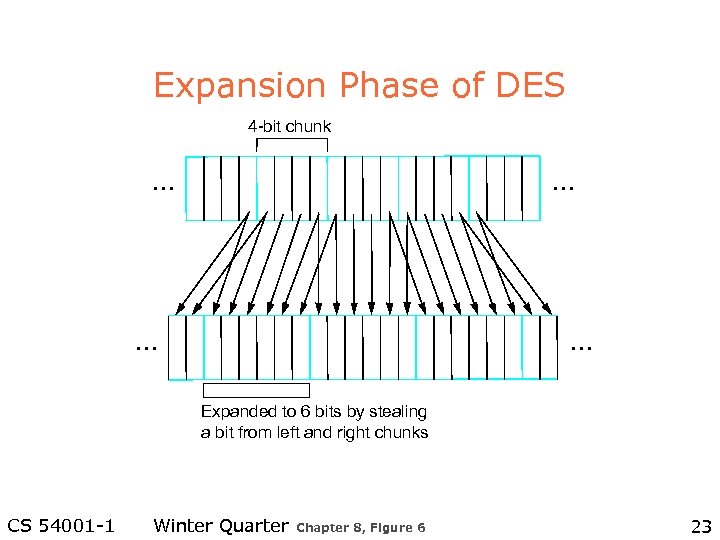 Expansion Phase of DES

4-bit chunk

...

...

...

...

Expanded to 6 bits by stealing a bit from left and right chunks

CS 54001-1 Winter Quarter Chapter 8, Figure 6 23